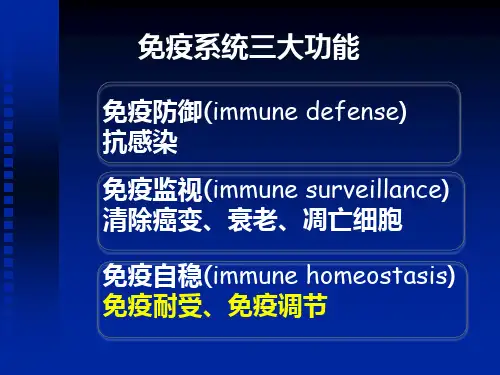 免疫系统三大功能

免疫防御(immune defense)
抗感染

免疫监视(immune surveillance)
清除癌变、衰老、凋亡细胞

免疫自稳(immune homeostasis)
免疫耐受、免疫调节